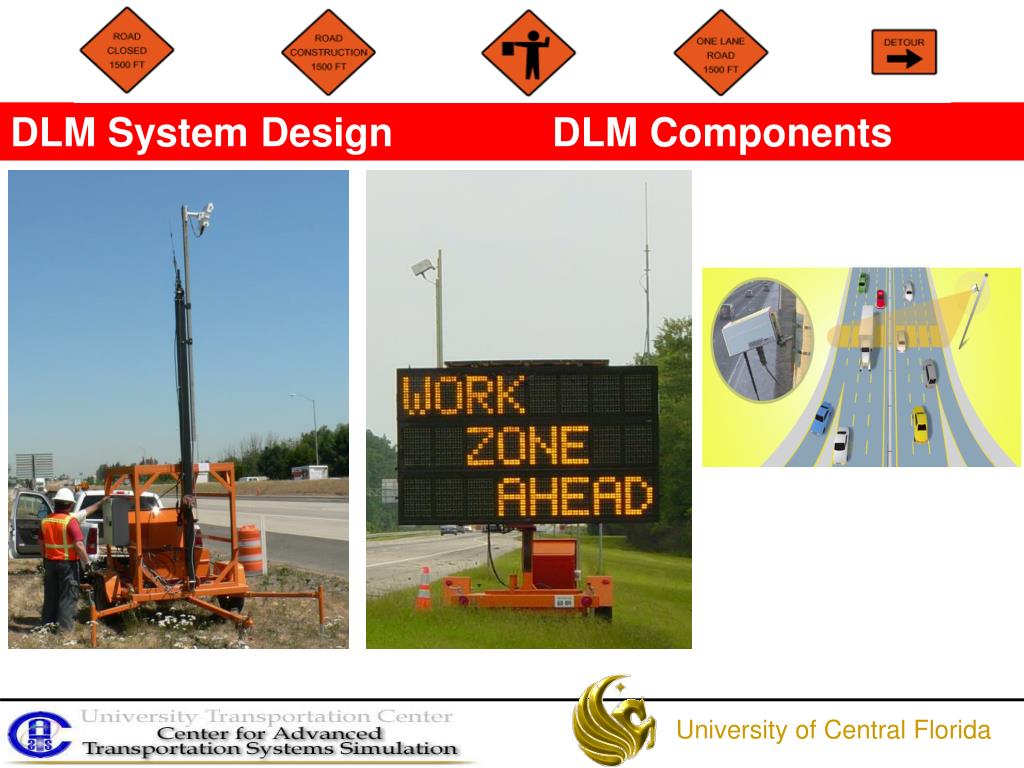 ROAD CLOSED 1500 FT

ROAD CONSTRUCTION 1500 FT

ONE LANE ROAD 1500 FT

DETOUR

DLM System Design

DLM Components

WORK ZONE AHEAD

University Transportation Center
Center for Advanced Transportation Systems Simulation

University of Central Florida